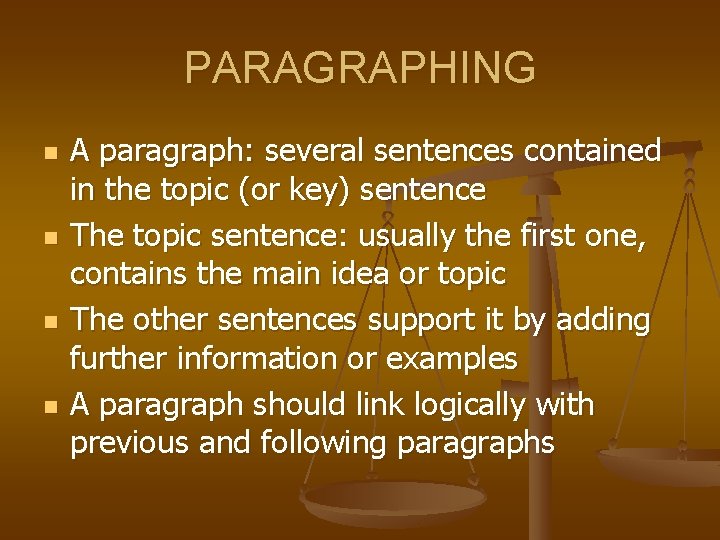 PARAGRAPHING

- A paragraph: several sentences contained in the topic (or key) sentence
- The topic sentence: usually the first one, contains the main idea or topic
- The other sentences support it by adding further information or examples
- A paragraph should link logically with previous and following paragraphs